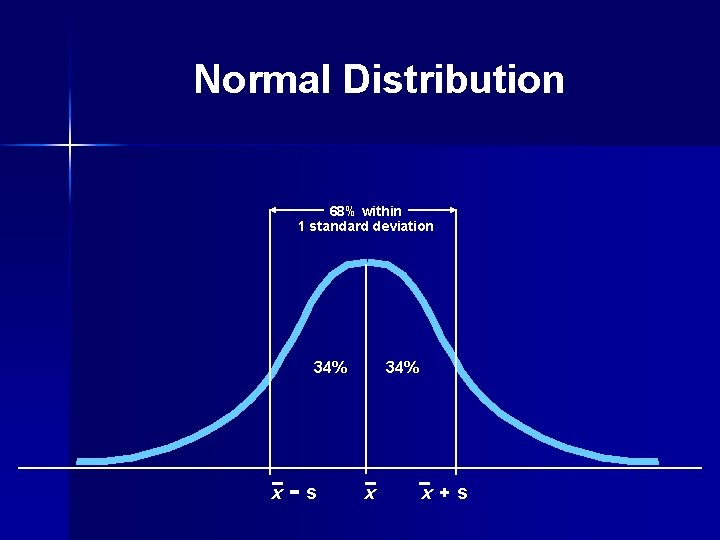 Normal Distribution

68% within
1 standard deviation

34%

34%

$\bar{x} - s$

$\bar{x}$

$\bar{x} + s$